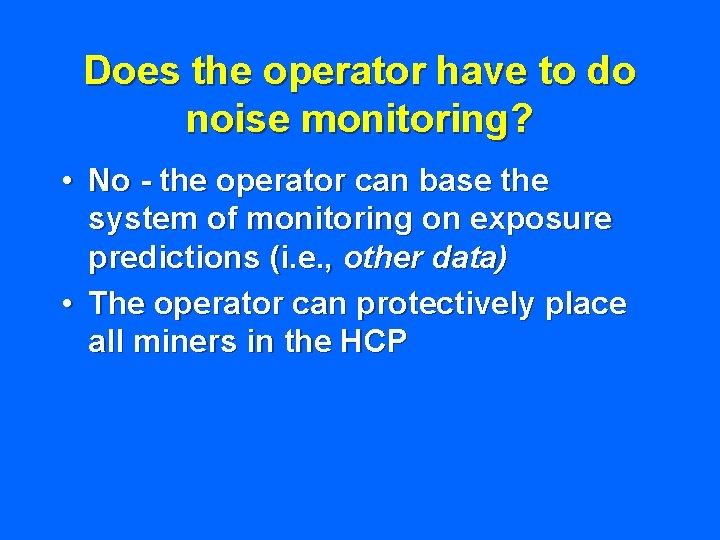 Does the operator have to do noise monitoring?

• No - the operator can base the system of monitoring on exposure predictions (i.e., other data)

• The operator can protectively place all miners in the HCP